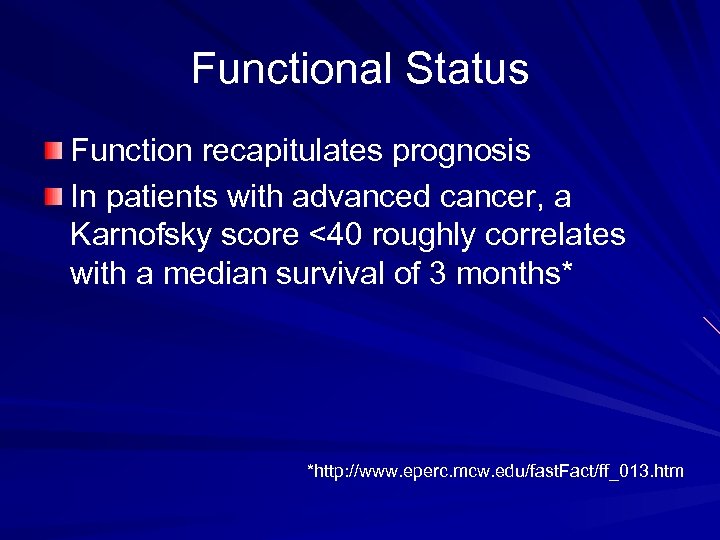 Functional Status

Function recapitulates prognosis

In patients with advanced cancer, a Karnofsky score <40 roughly correlates with a median survival of 3 months*

*http://www.eperc.mcw.edu/fastFact/ff_013.htm